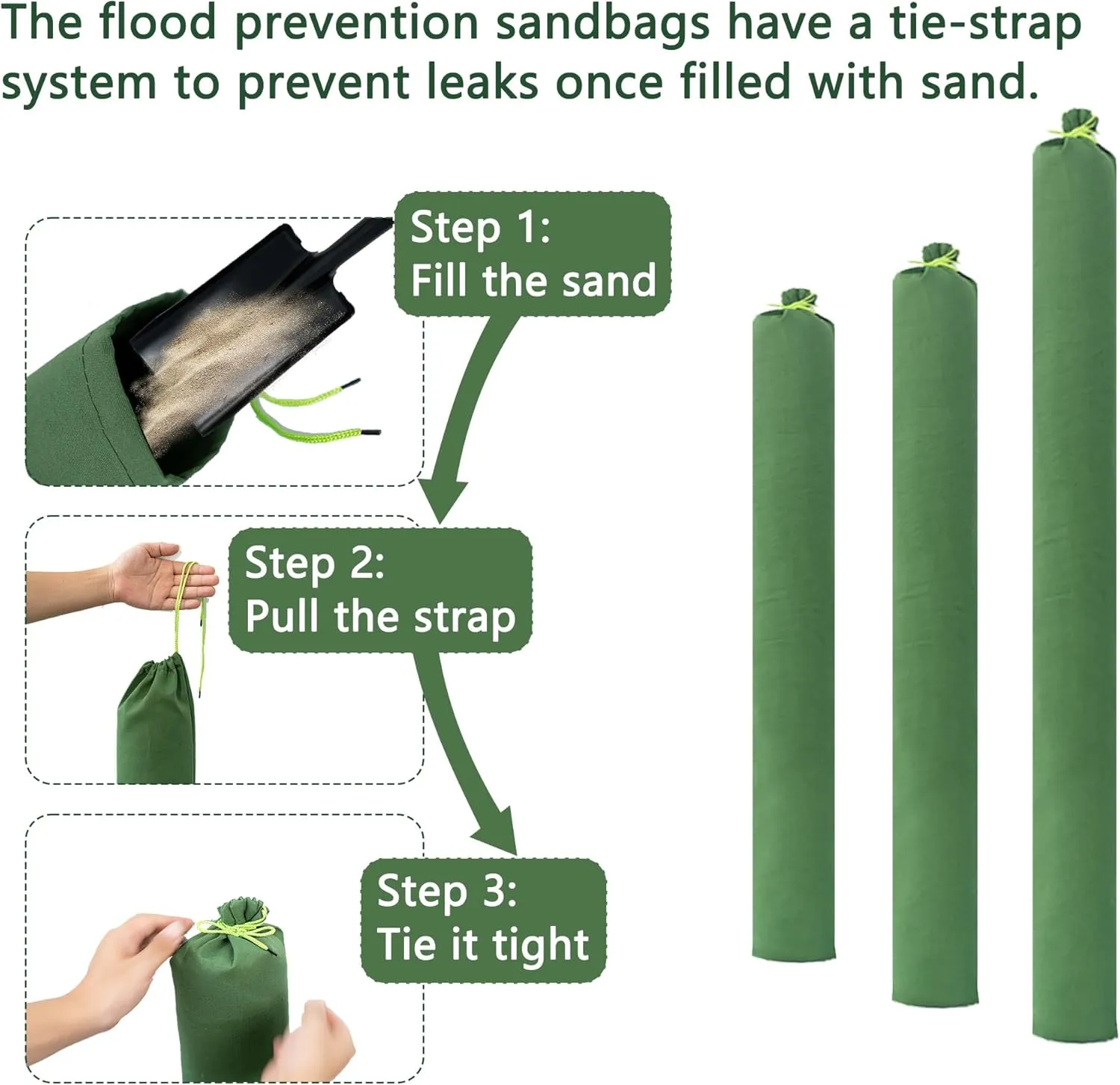 The flood prevention sandbags have a tie-strap system to prevent leaks once filled with sand.

Step 1:
Fill the sand

Step 2:
Pull the strap

Step 3:
Tie it tight